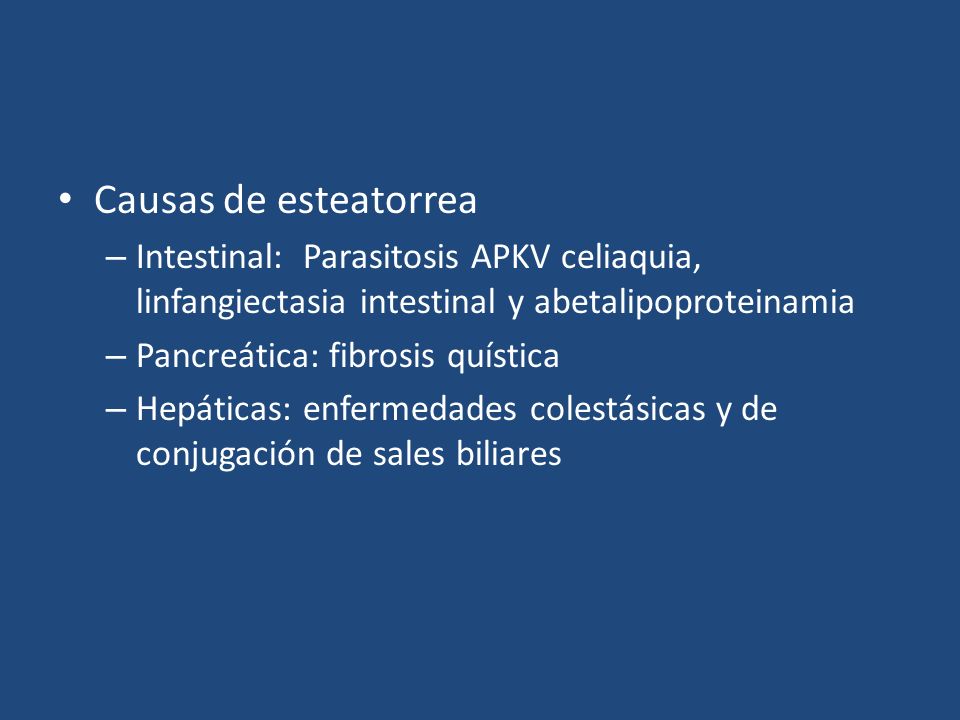 • Causas de esteatorrea
– Intestinal: Parasitosis APKV celiaquia, linfangiectasia intestinal y abetalipoproteinamia
– Pancreática: fibrosis quística
– Hepáticas: enfermedades colestásicas y de conjugación de sales biliares